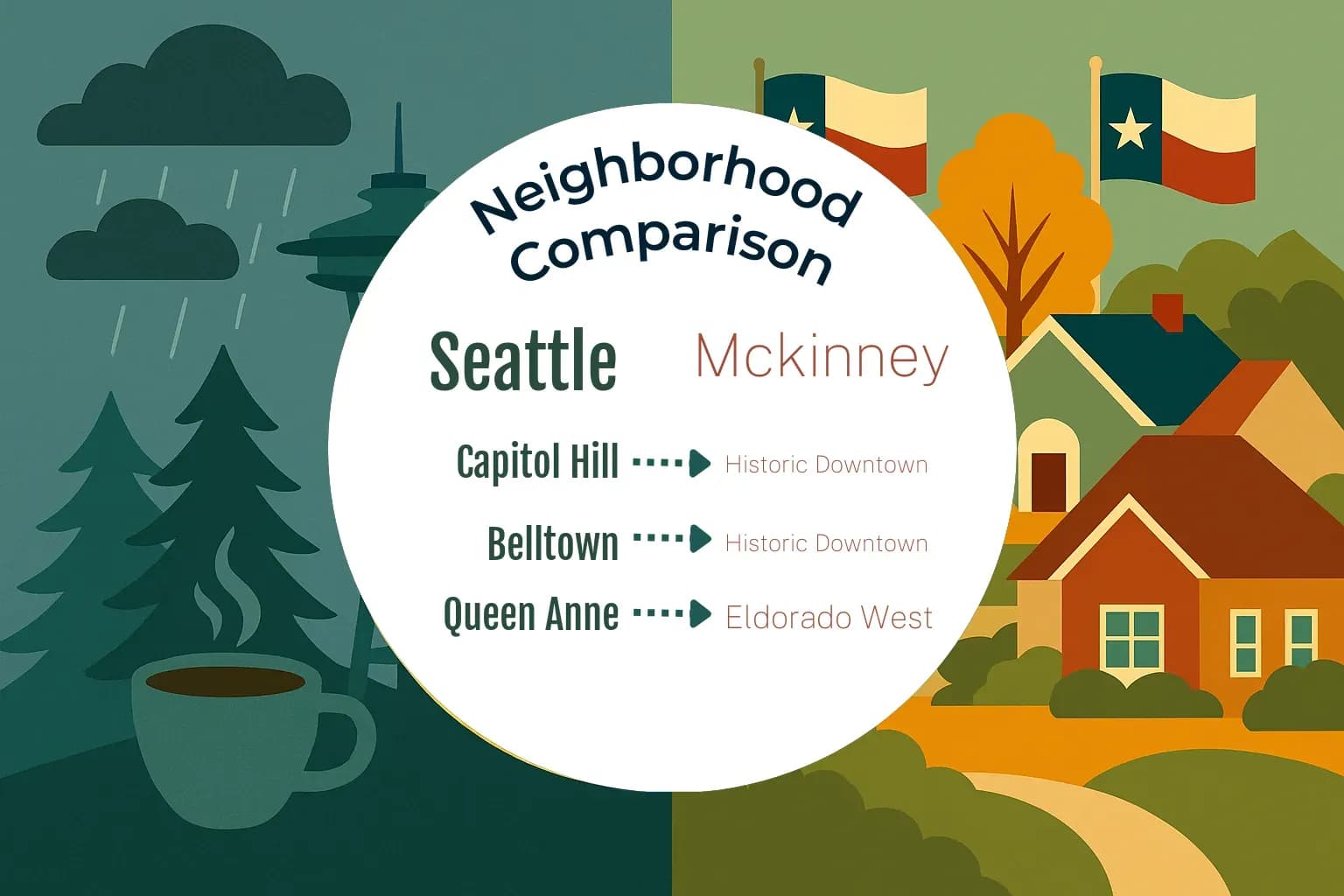 Neighborhood Comparison

Seattle Mckinney

Capitol Hill Historic Downtown

Belltown Historic Downtown

Queen Anne Eldorado West